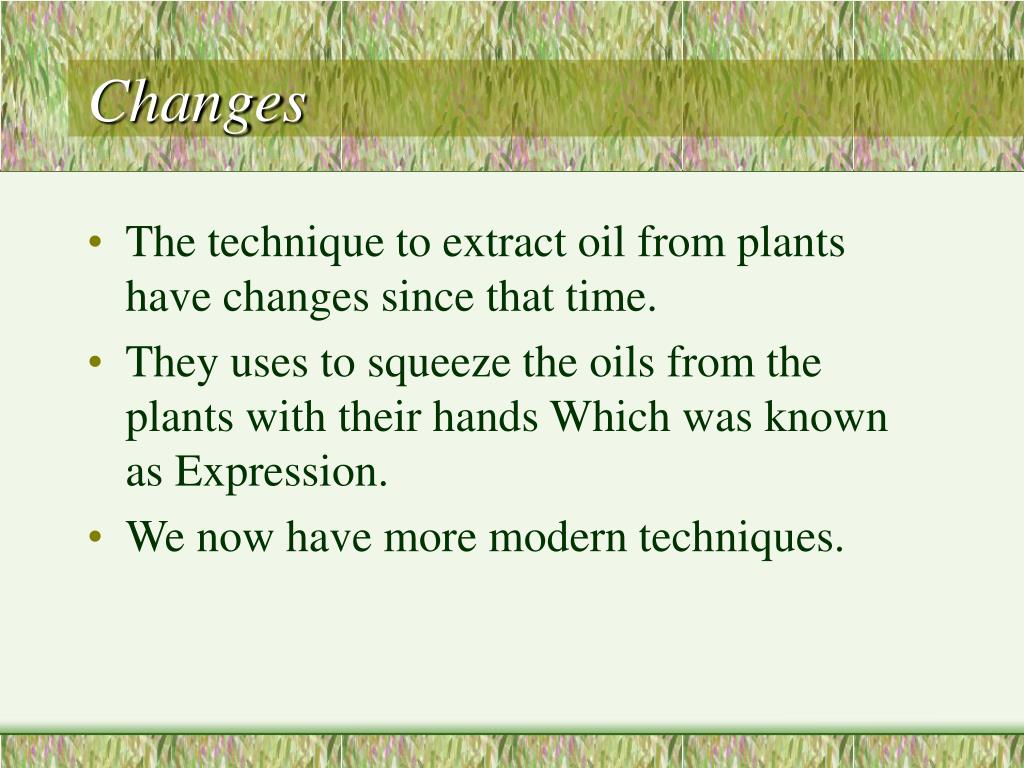 Changes

• The technique to extract oil from plants have changes since that time.
• They uses to squeeze the oils from the plants with their hands Which was known as Expression.
• We now have more modern techniques.